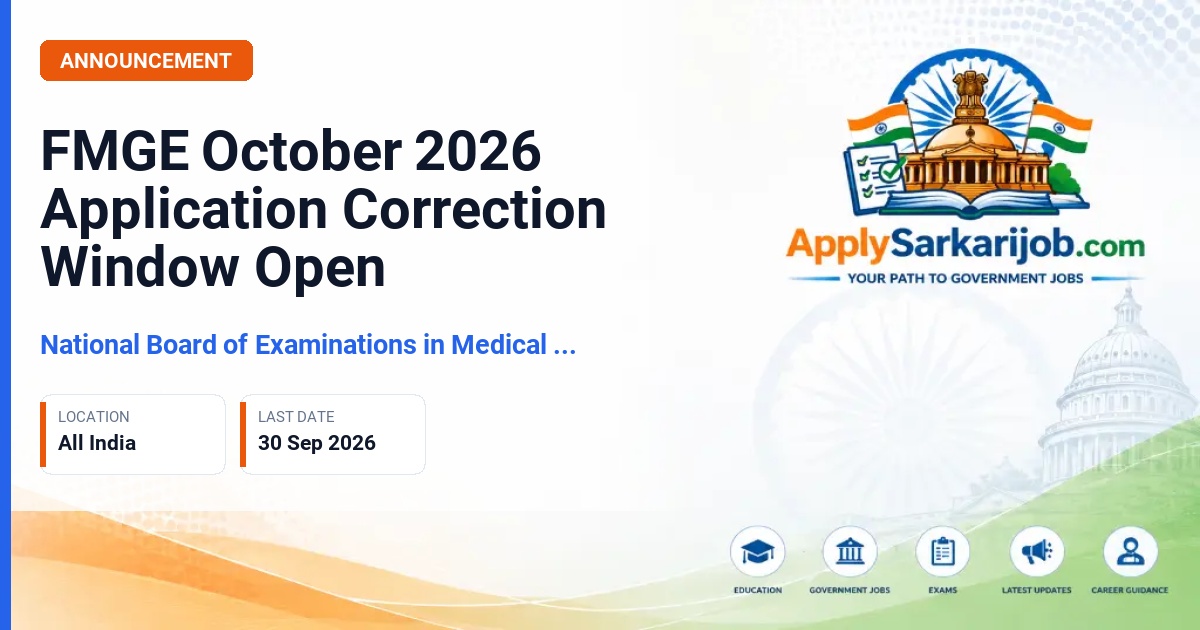 ANNOUNCEMENT

FMGE October 2026 Application Correction Window Open

National Board of Examinations in Medical ...

LOCATION
All India

LAST DATE
30 Sep 2026

ApplySarkarijob.com
YOUR PATH TO GOVERNMENT JOBS

EDUCATION
GOVERNMENT JOBS
EXAMS
LATEST UPDATES
CAREER GUIDANCE